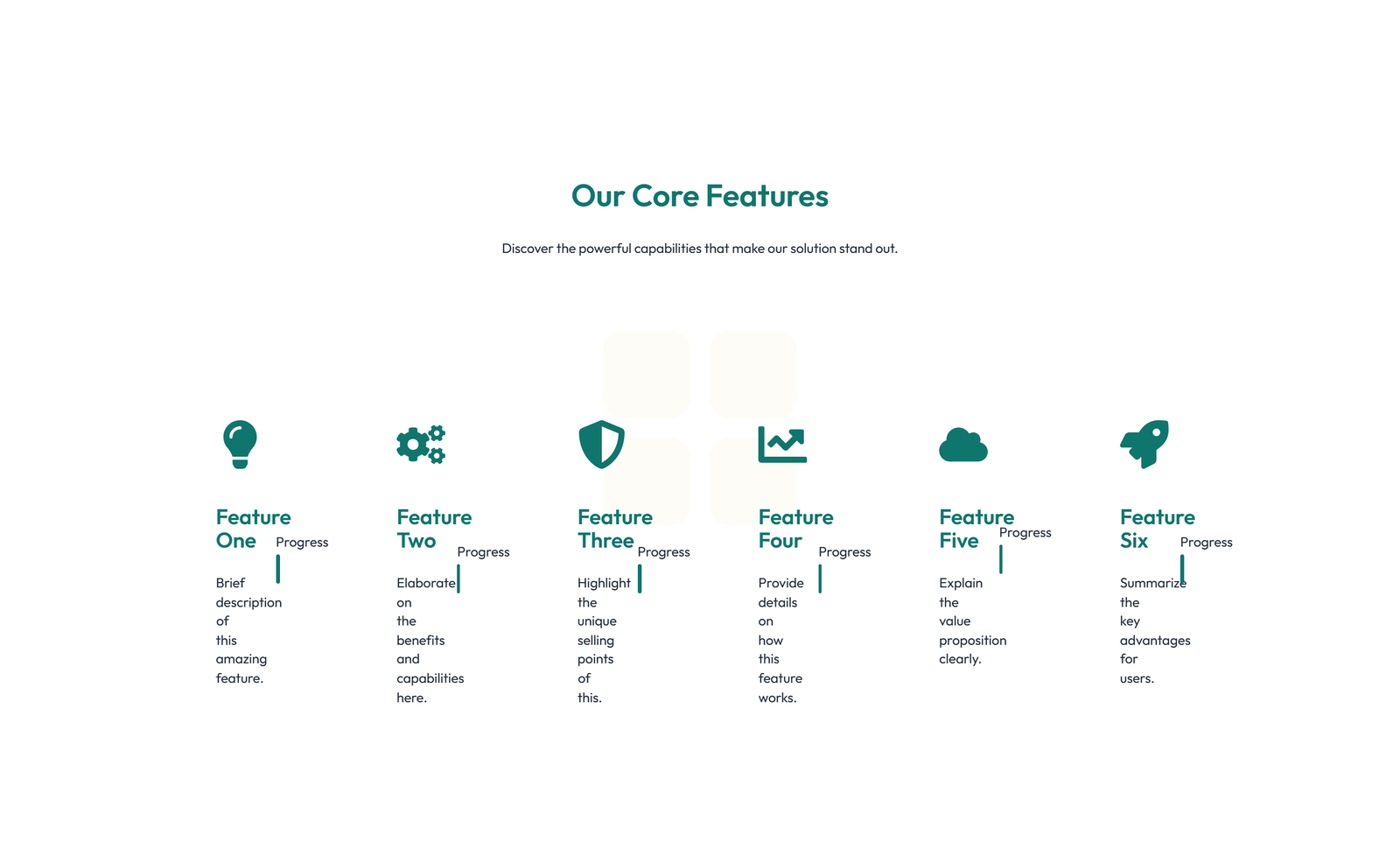 Our Core Features

Discover the powerful capabilities that make our solution stand out.

Feature One

Progress

Brief description of this amazing feature.

Feature Two

Progress

Elaborate on the benefits and capabilities here.

Feature Three

Progress

Highlight the unique selling points of this.

Feature Four

Progress

Provide details on how this feature works.

Feature Five

Progress

Explain the value proposition clearly.

Feature Six

Progress

Summarize the key advantages for users.